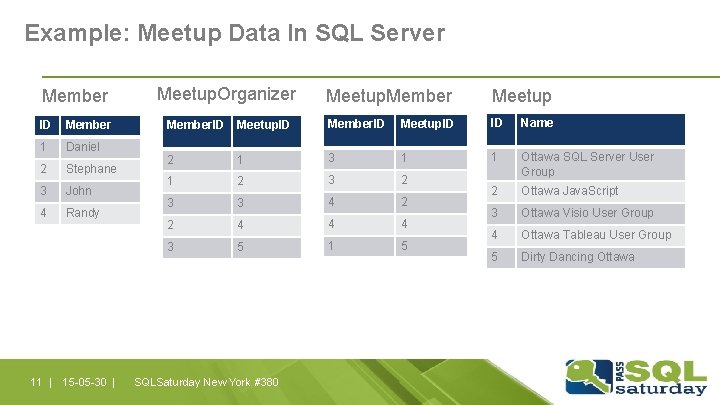 Example: Meetup Data In SQL Server

Member

| ID | Member |
|---|---|
| 1 | Daniel |
| 2 | Stephane |
| 3 | John |
| 4 | Randy |

MeetupOrganizer

| MemberID | MeetupID |
|---|---|
| 2 | 1 |
| 1 | 2 |
| 3 | 3 |
| 2 | 4 |
| 3 | 5 |

MeetupMember

| MemberID | MeetupID |
|---|---|
| 3 | 1 |
| 3 | 2 |
| 4 | 2 |
| 4 | 4 |
| 1 | 5 |

Meetup

| ID | Name |
|---|---|
| 1 | Ottawa SQL Server User Group |
| 2 | Ottawa JavaScript |
| 3 | Ottawa Visio User Group |
| 4 | Ottawa Tableau User Group |
| 5 | Dirty Dancing Ottawa |

11 | 15-05-30 | SQLSaturday New York #380

PASS SQL saturday